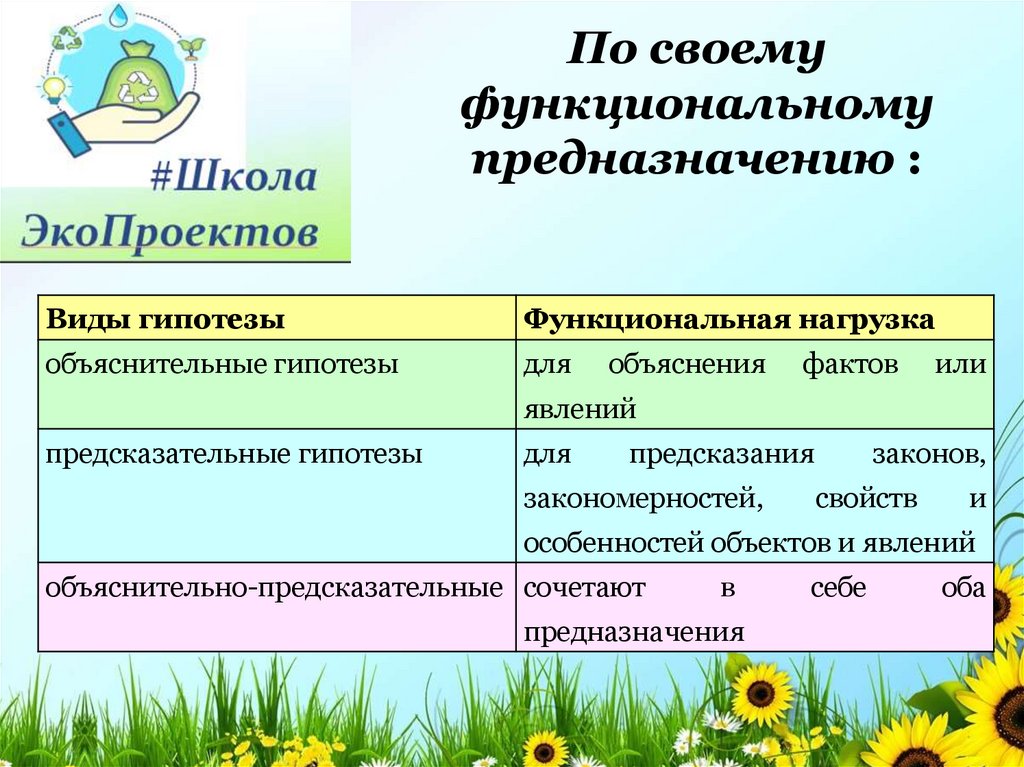 #Школа ЭкоПроектов

По своему функциональному предназначению :

| Виды гипотезы | Функциональная нагрузка |
|---|---|
| объяснительные гипотезы | для объяснения фактов или явлений |
| предсказательные гипотезы | для предсказания законов, закономерностей, свойств и особенностей объектов и явлений |
| объяснительно-предсказательные | сочетают в себе оба предназначения |